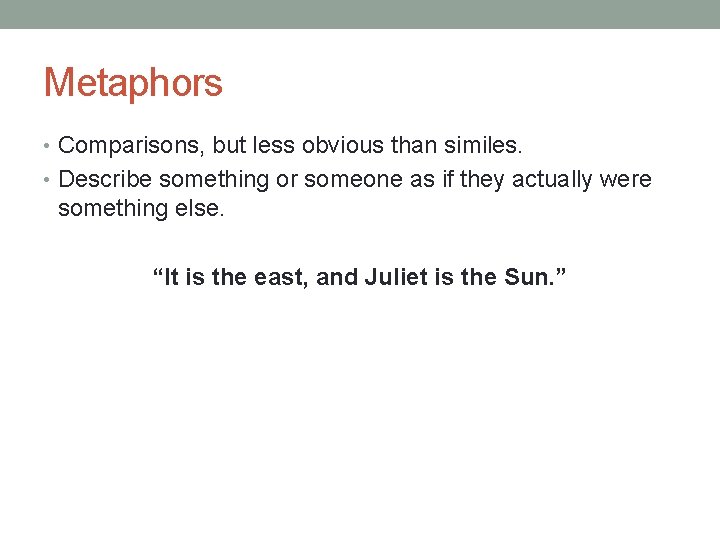 Metaphors

• Comparisons, but less obvious than similes.
• Describe something or someone as if they actually were something else.

“It is the east, and Juliet is the Sun.”